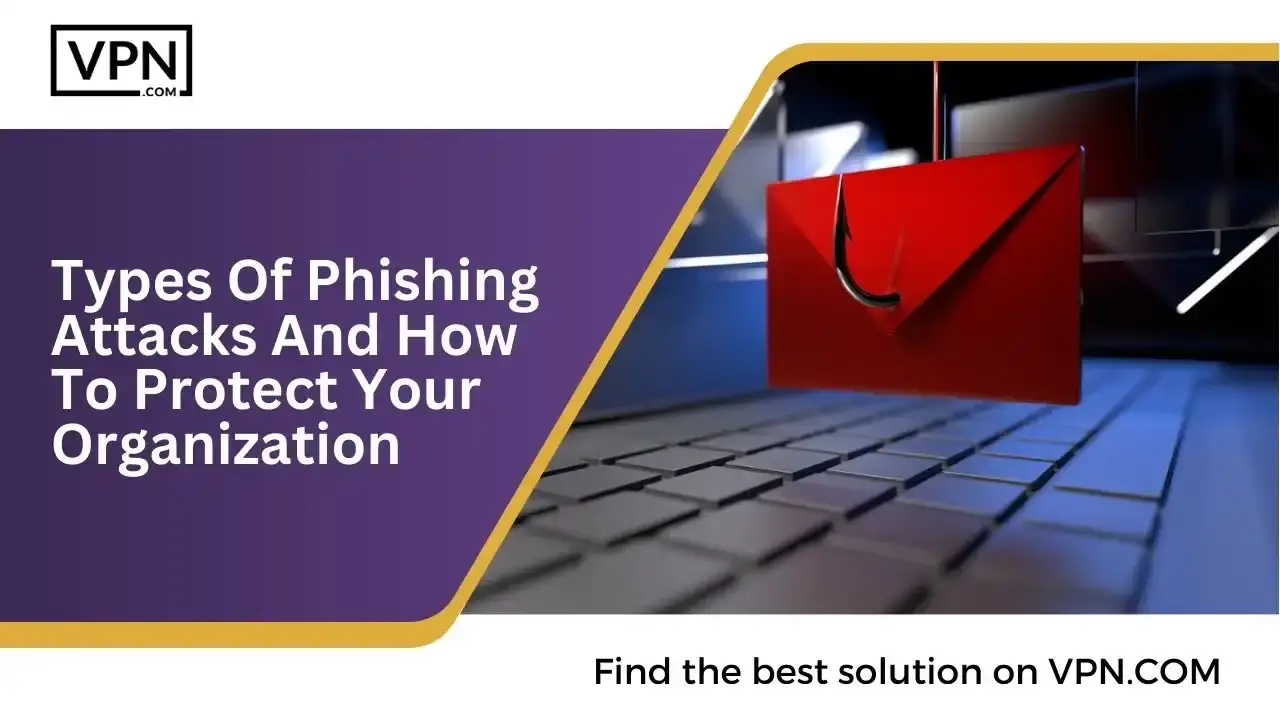 VPN
.COM

Types Of Phishing Attacks And How To Protect Your Organization

Find the best solution on VPN.COM